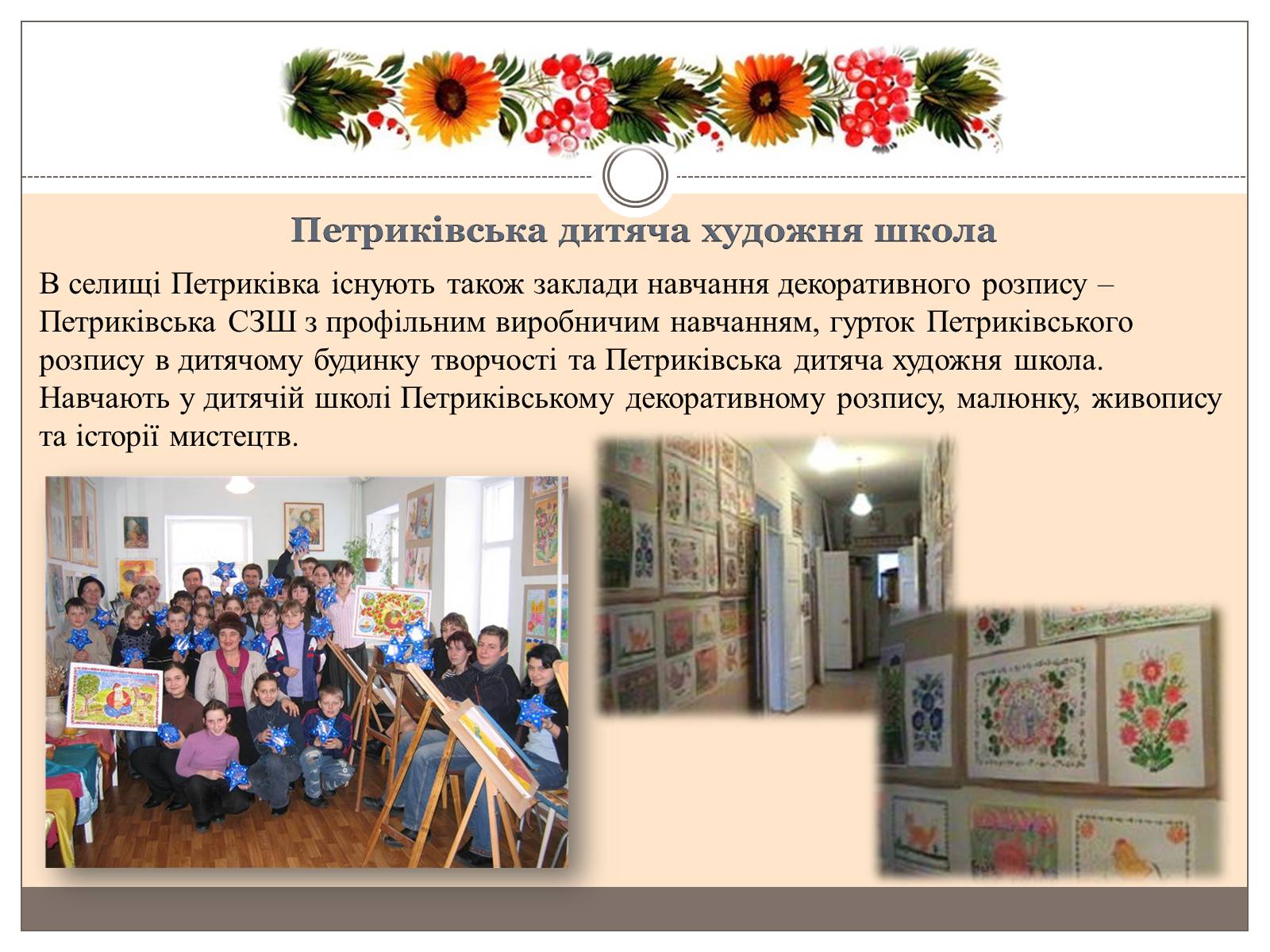 Петриківська дитяча художня школа

В селищі Петриківка існують також заклади навчання декоративного розпису – Петриківська СЗШ з профільним виробничим навчанням, гурток Петриківського розпису в дитячому будинку творчості та Петриківська дитяча художня школа. Навчають у дитячій школі Петриківському декоративному розпису, малюнку, живопису та історії мистецтв.